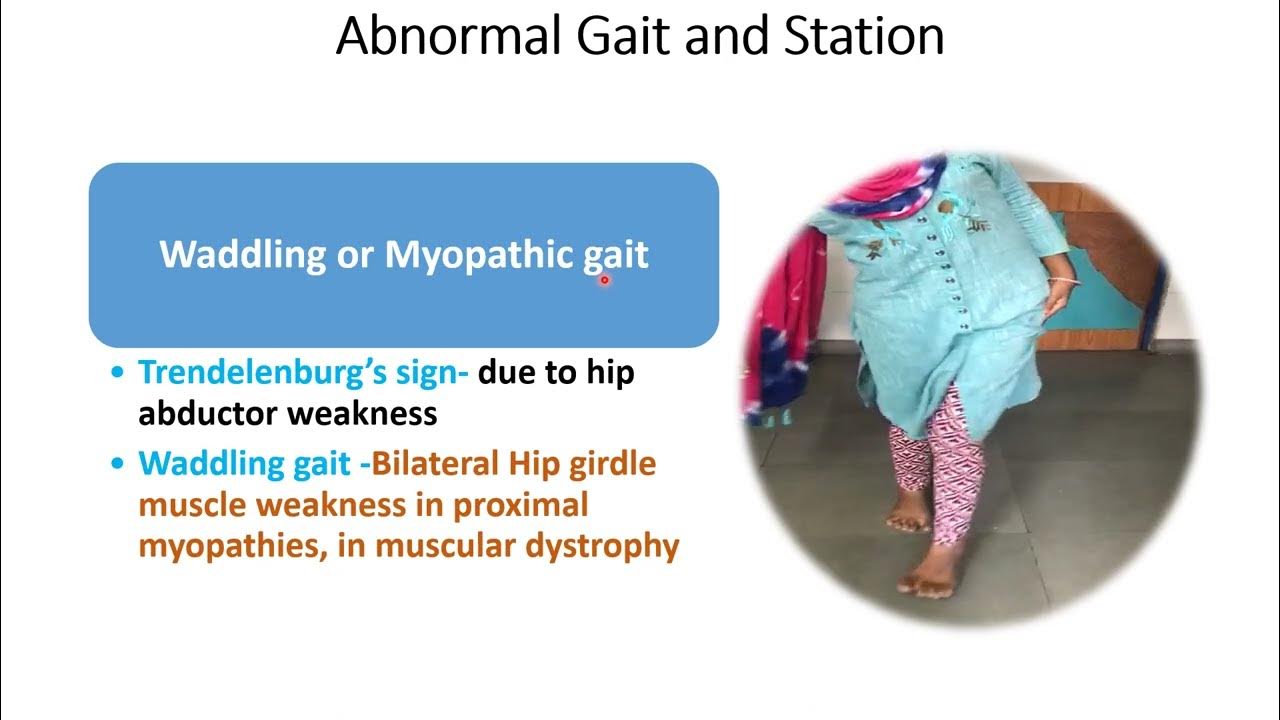 Abnormal Gait and Station

Waddling or Myopathic gait

• Trendelenburg's sign- due to hip abductor weakness

• Waddling gait -Bilateral Hip girdle muscle weakness in proximal myopathies, in muscular dystrophy